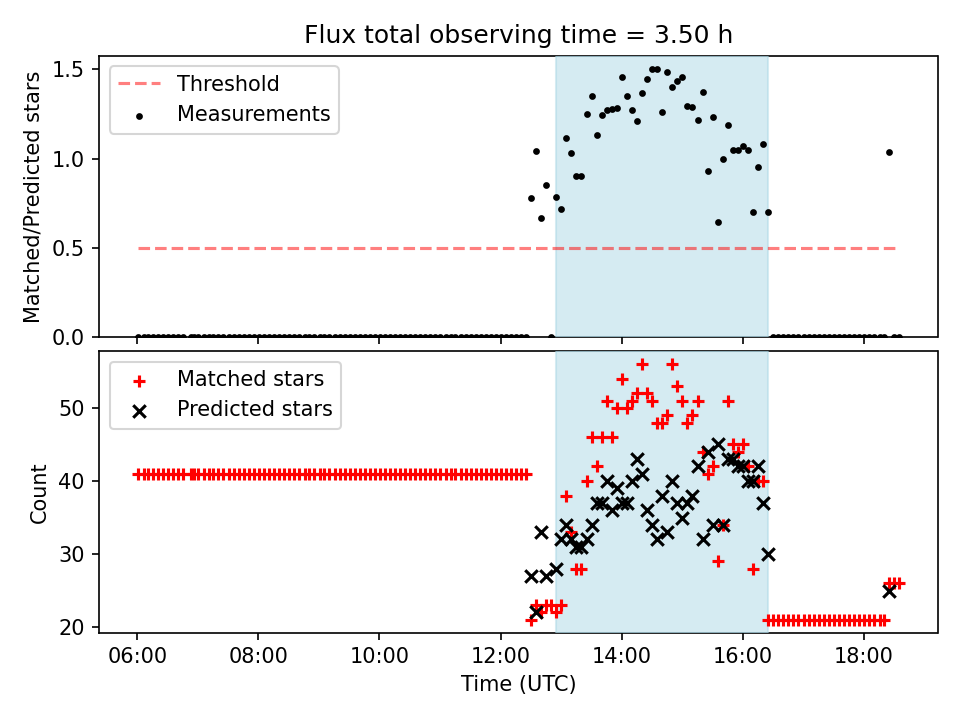 Flux total observing time = 3.50 h

Threshold
Measurements

Matched/Predicted stars

1.5
1.0
0.5
0.0

Matched stars
Predicted stars

Count

50
40
30
20

06:00 08:00 10:00 12:00 14:00 16:00 18:00

Time (UTC)